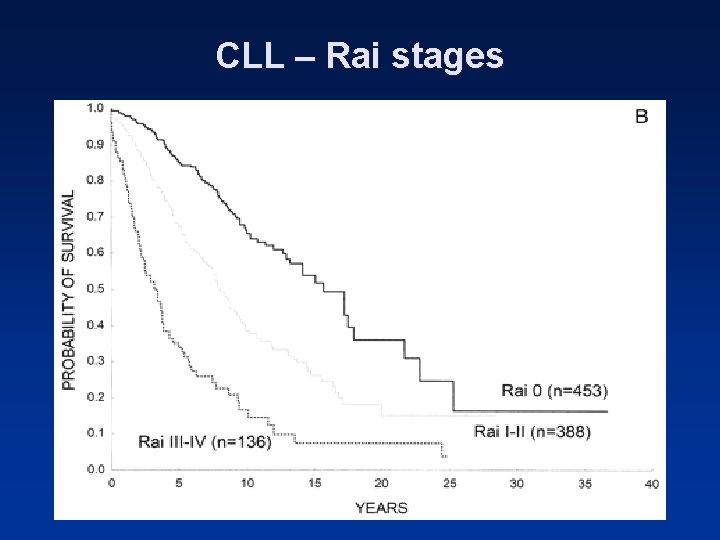 CLL – Rai stages

B

PROBABILITY OF SURVIVAL

1.0
0.9
0.8
0.7
0.6
0.5
0.4
0.3
0.2
0.1
0.0

Rai 0 (n=453)

Rai I-II (n=388)

Rai III-IV (n=136)

0 5 10 15 20 25 30 35 40

YEARS